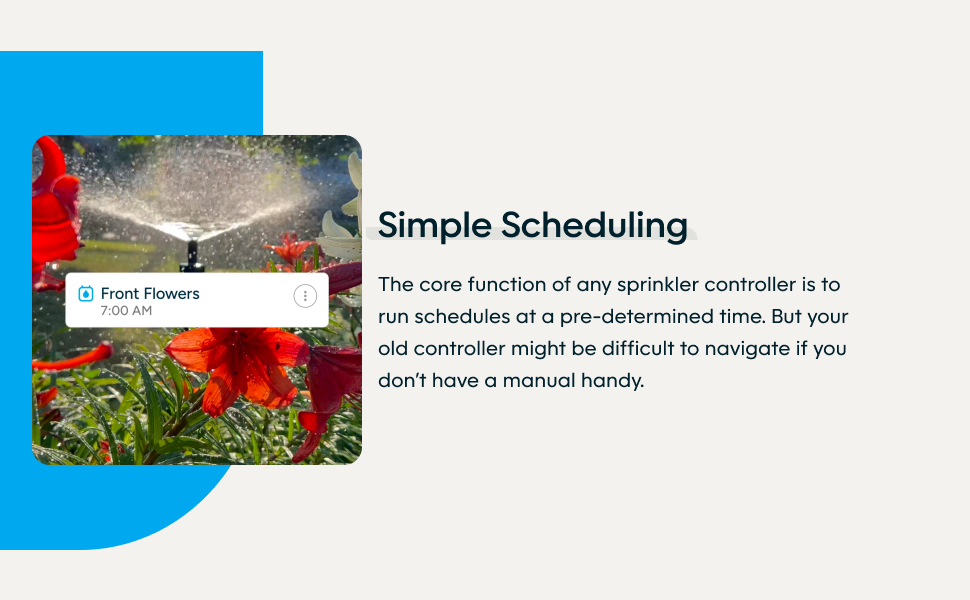 Front Flowers
7:00 AM

Simple Scheduling

The core function of any sprinkler controller is to run schedules at a pre-determined time. But your old controller might be difficult to navigate if you don't have a manual handy.